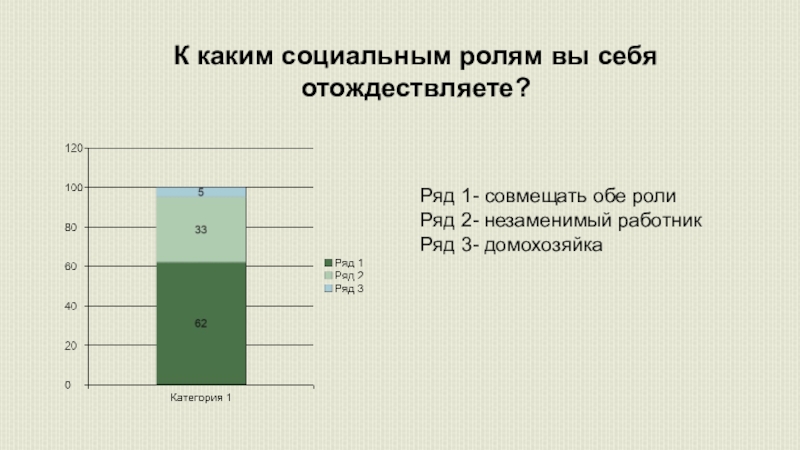 К каким социальным ролям вы себя отождествляете?

120
100
80
60
40
20
0

5
33
62

Категория 1

Ряд 1
Ряд 2
Ряд 3

Ряд 1- совмещать обе роли
Ряд 2- незаменимый работник
Ряд 3- домохозяйка